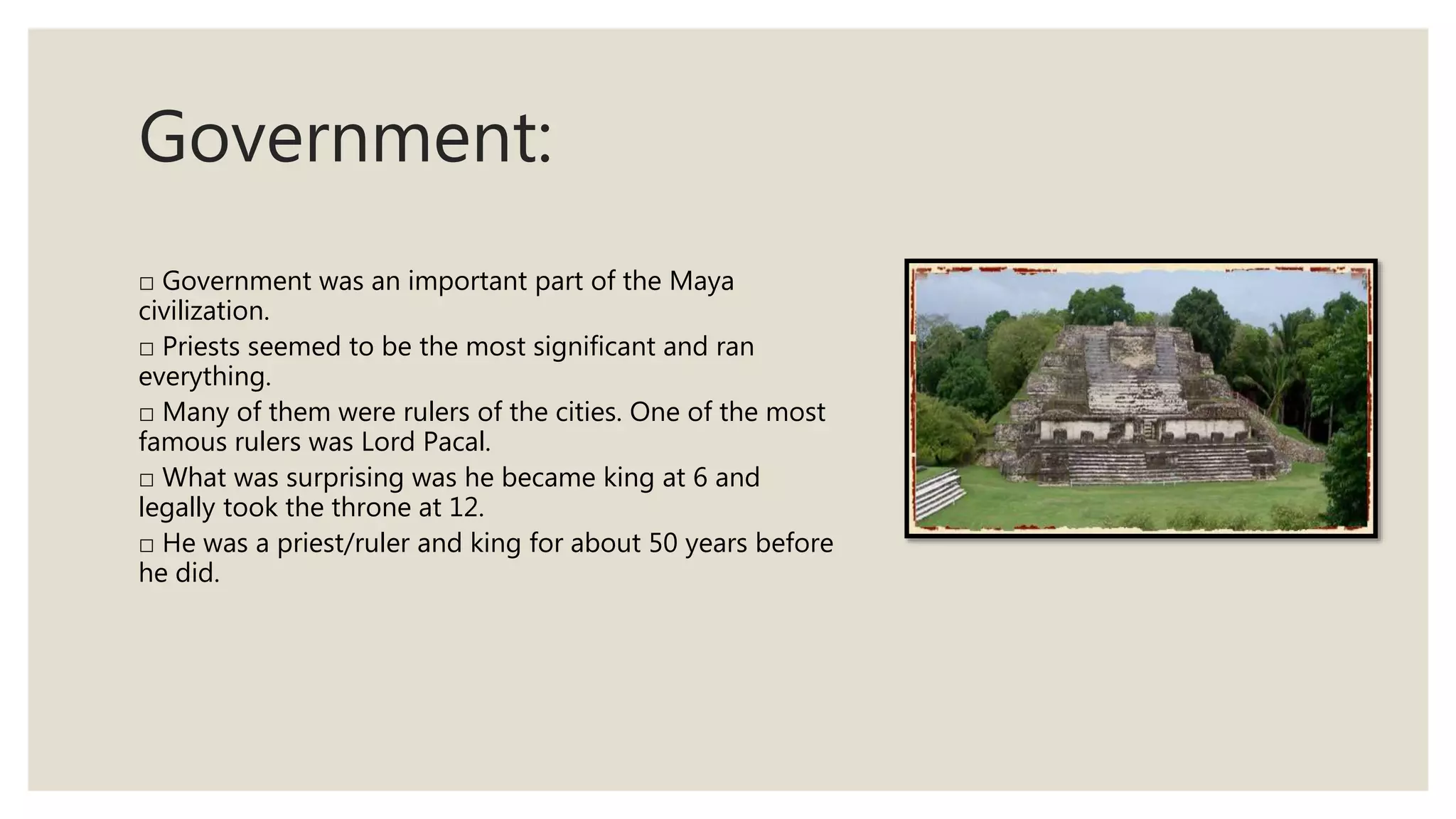 Government:

□ Government was an important part of the Maya civilization.

□ Priests seemed to be the most significant and ran everything.

□ Many of them were rulers of the cities. One of the most famous rulers was Lord Pacal.

□ What was surprising was he became king at 6 and legally took the throne at 12.

□ He was a priest/ruler and king for about 50 years before he did.